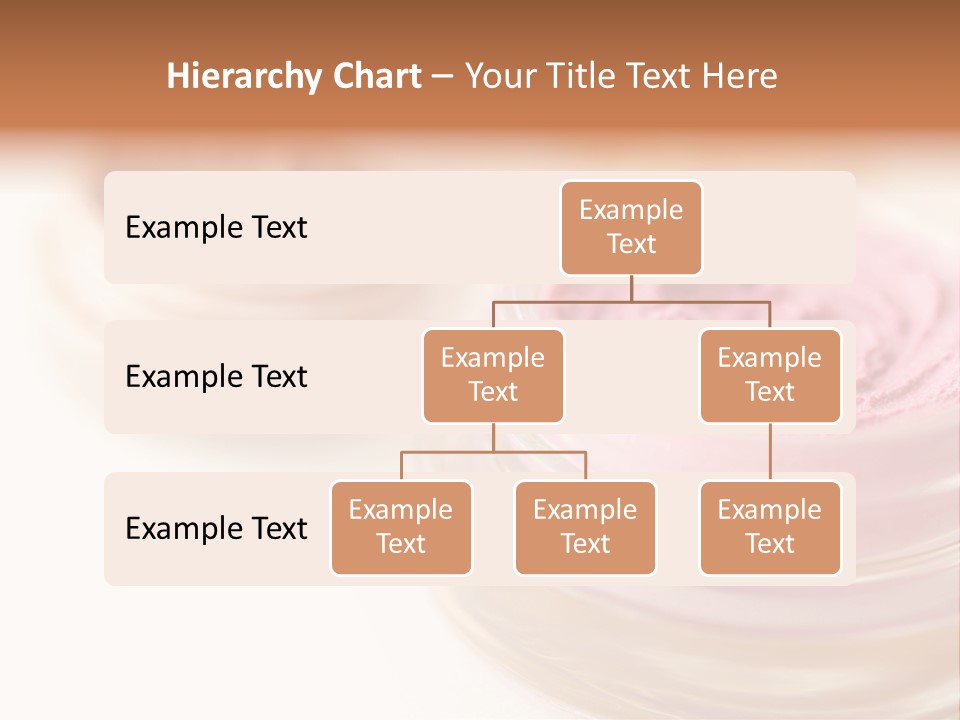 Hierarchy Chart – Your Title Text Here

Example Text

Example Text

Example Text

Example Text

Example Text

Example Text

Example Text

Example Text

Example Text